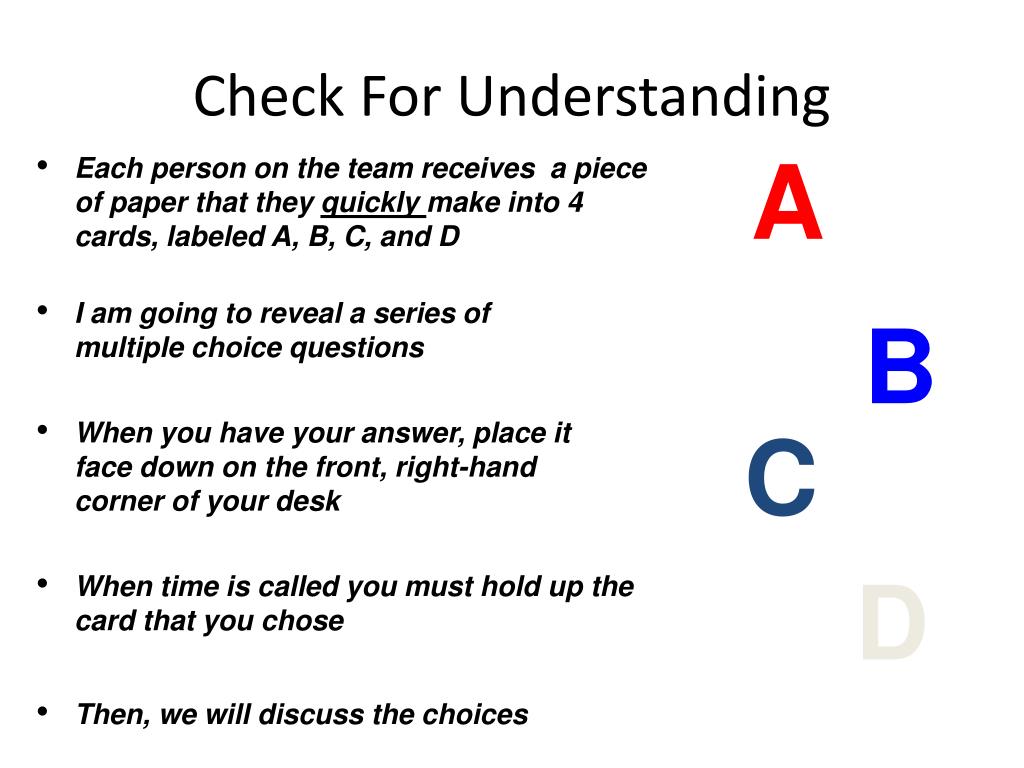 Check For Understanding

• Each person on the team receives a piece of paper that they quickly make into 4 cards, labeled A, B, C, and D

• I am going to reveal a series of multiple choice questions

• When you have your answer, place it face down on the front, right-hand corner of your desk

• When time is called you must hold up the card that you chose

• Then, we will discuss the choices

A

B

C

D